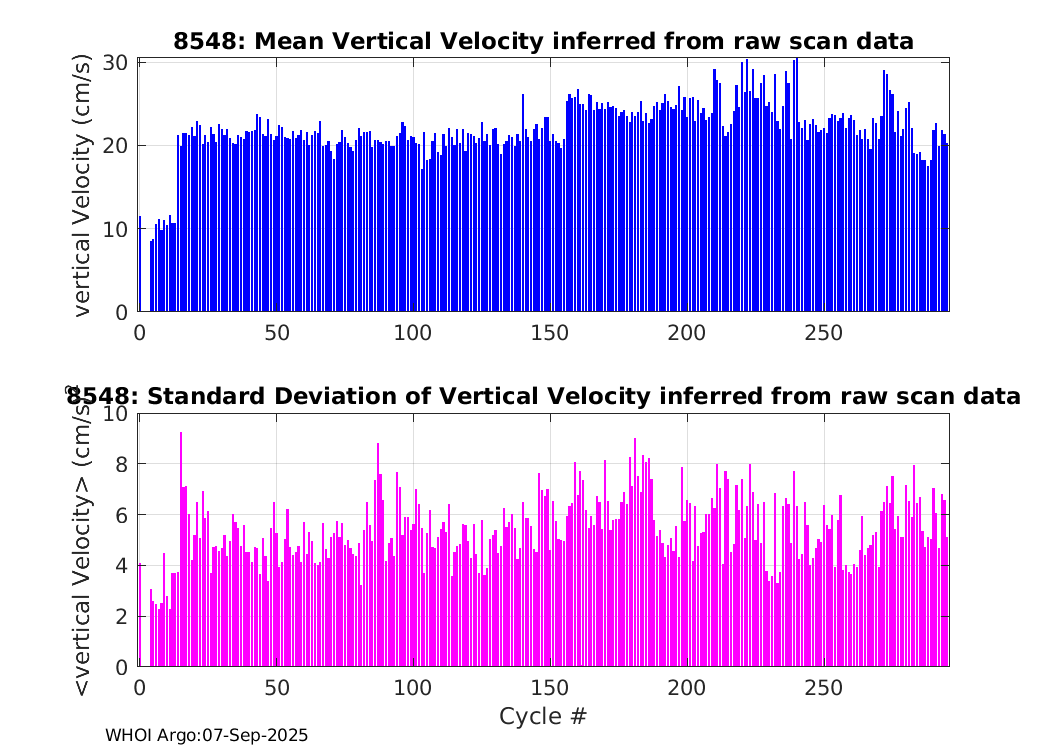 8548: Mean Vertical Velocity inferred from raw scan data

vertical Velocity (cm/s)

30
20
10
0

0 50 100 150 200 250

8548: Standard Deviation of Vertical Velocity inferred from raw scan data

<vertical Velocity> (cm/s)

10
8
6
4
2
0

0 50 100 150 200 250

Cycle #

WHOI Argo:07-Sep-2025